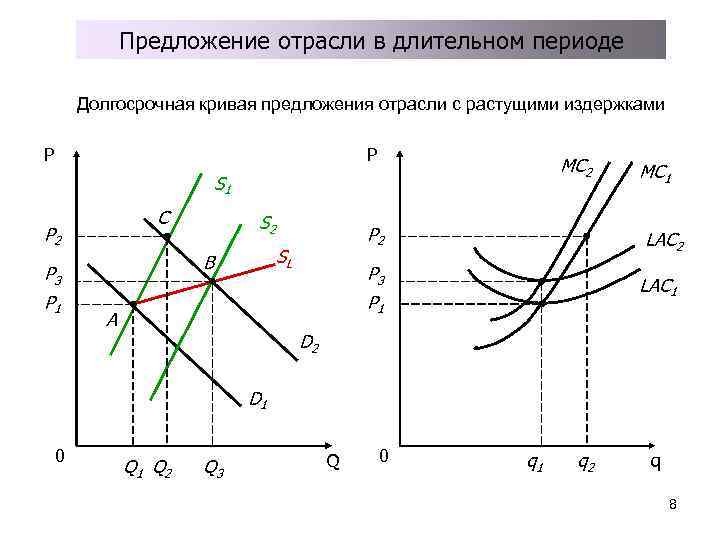 Предложение отрасли в длительном периоде

Долгосрочная кривая предложения отрасли с растущими издержками

P
$S_1$
C
$S_2$
$P_2$
B
$S_L$
$P_3$
$P_1$
A
$D_2$
$D_1$
0
$Q_1$ $Q_2$ $Q_3$
Q

P
$MC_2$
$MC_1$
$P_2$
$LAC_2$
$P_3$
$LAC_1$
$P_1$
0
$q_1$ $q_2$
q

8